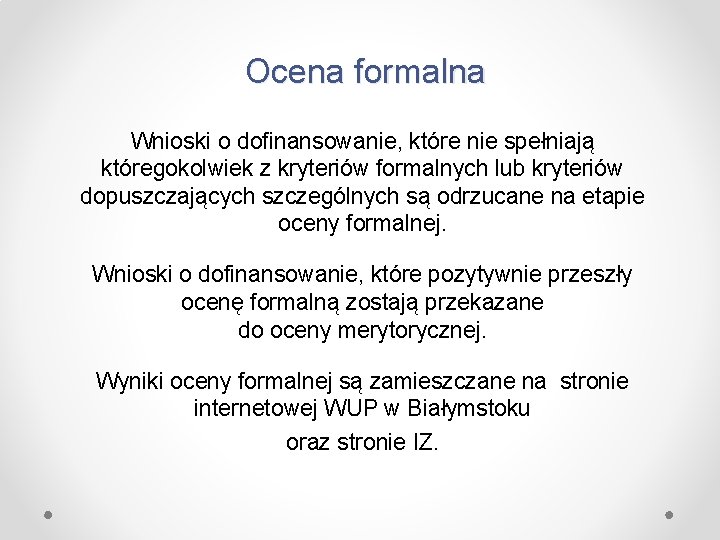 Ocena formalna

Wnioski o dofinansowanie, które nie spełniają któregokolwiek z kryteriów formalnych lub kryteriów dopuszczających szczególnych są odrzucane na etapie oceny formalnej.

Wnioski o dofinansowanie, które pozytywnie przeszły ocenę formalną zostają przekazane do oceny merytorycznej.

Wyniki oceny formalnej są zamieszczane na stronie internetowej WUP w Białymstoku oraz stronie IZ.